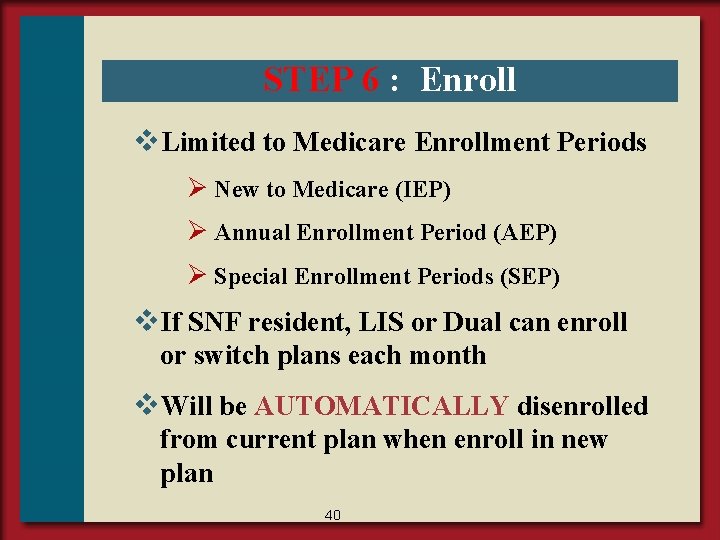 STEP 6 : Enroll

❖ Limited to Medicare Enrollment Periods

➢ New to Medicare (IEP)

➢ Annual Enrollment Period (AEP)

➢ Special Enrollment Periods (SEP)

❖ If SNF resident, LIS or Dual can enroll or switch plans each month

❖ Will be AUTOMATICALLY disenrolled from current plan when enroll in new plan

40